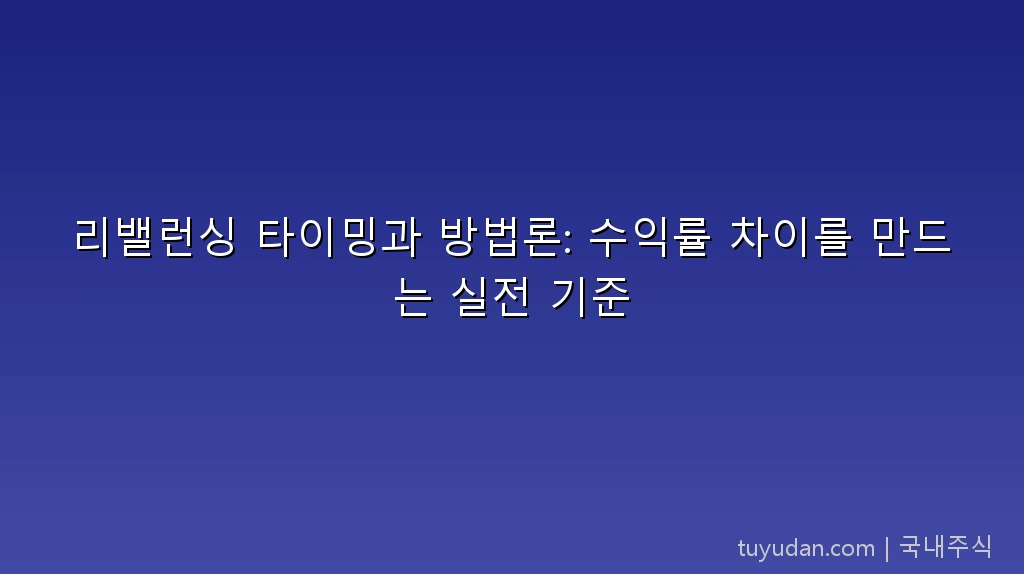 리밸런싱 타이밍과 방법론: 수익률 차이를 만드는 실전 기준

tuyudan.com | 국내주식